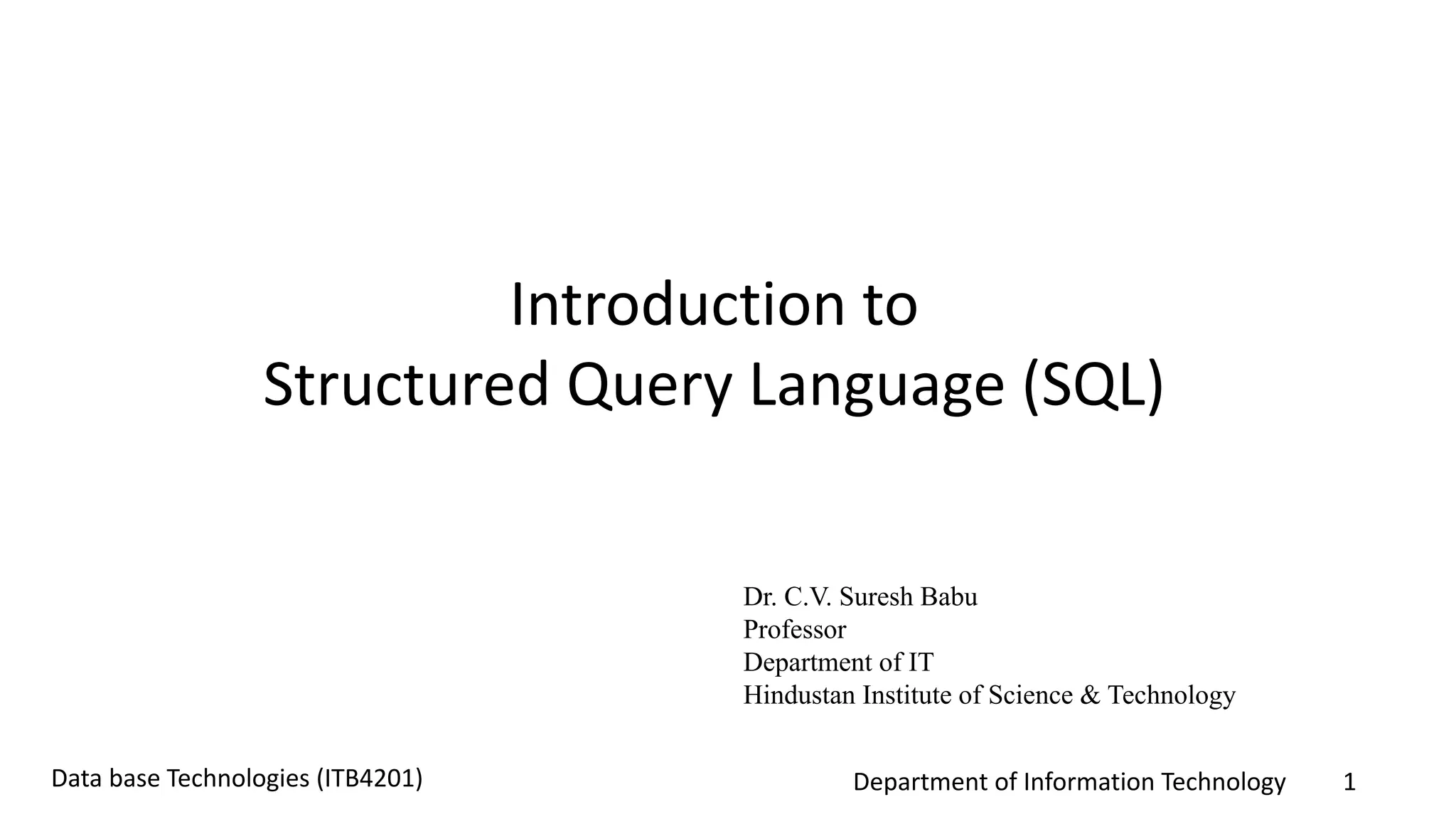 Introduction to
Structured Query Language (SQL)

Dr. C.V. Suresh Babu
Professor
Department of IT
Hindustan Institute of Science & Technology

Data base Technologies (ITB4201)

Department of Information Technology

1